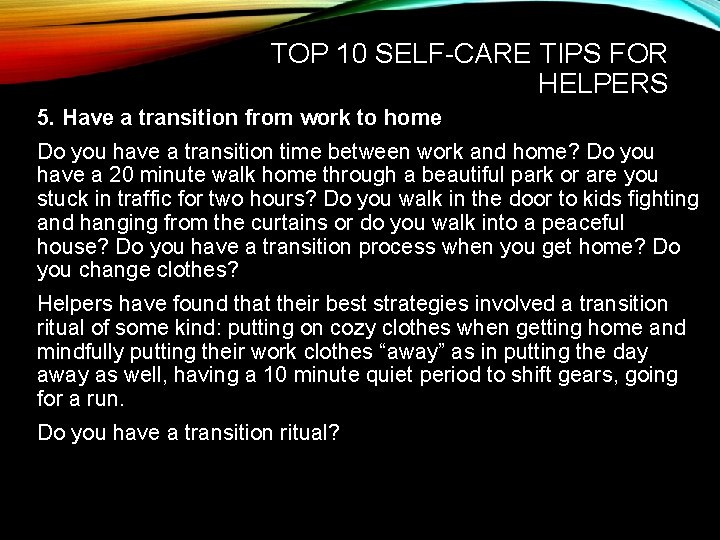 TOP 10 SELF-CARE TIPS FOR HELPERS

5. Have a transition from work to home

Do you have a transition time between work and home? Do you have a 20 minute walk home through a beautiful park or are you stuck in traffic for two hours? Do you walk in the door to kids fighting and hanging from the curtains or do you walk into a peaceful house? Do you have a transition process when you get home? Do you change clothes?

Helpers have found that their best strategies involved a transition ritual of some kind: putting on cozy clothes when getting home and mindfully putting their work clothes “away” as in putting the day away as well, having a 10 minute quiet period to shift gears, going for a run.

Do you have a transition ritual?